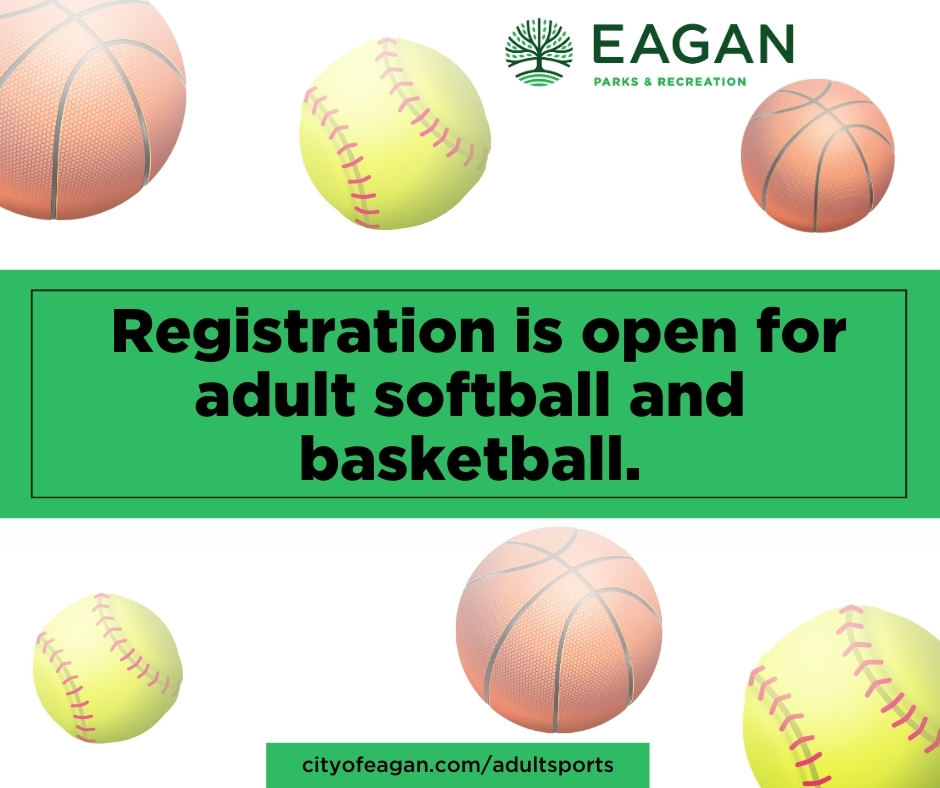 EAGAN
PARKS & RECREATION

Registration is open for adult softball and basketball.

cityofeagan.com/adultsports